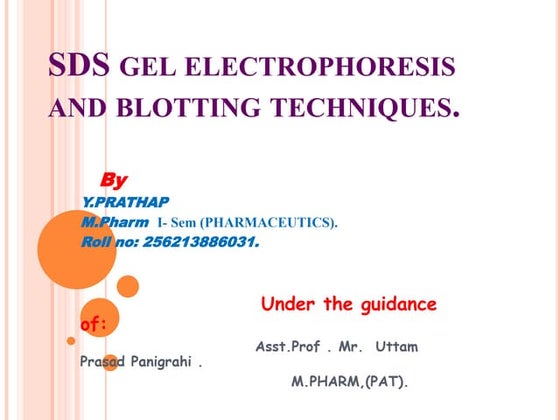 SDS GEL ELECTROPHORESIS AND BLOTTING TECHNIQUES.

By
Y.PRATHAP
M.Pharm I- Sem (PHARMACEUTICS).
Roll no: 256213886031.

Under the guidance of:
Asst.Prof . Mr. Uttam Prasad Panigrahi .
M.PHARM,(PAT).